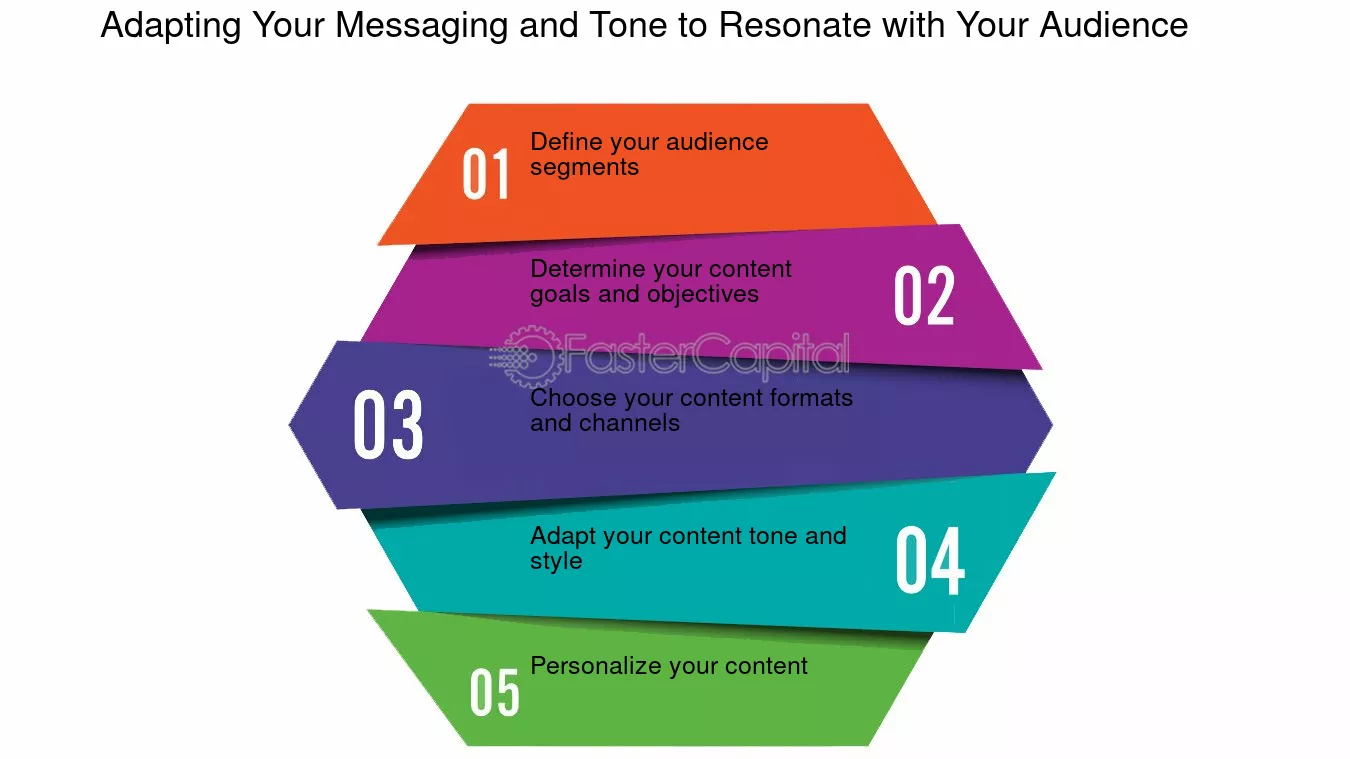 Adapting Your Messaging and Tone to Resonate with Your Audience

01 Define your audience segments

Determine your content goals and objectives 02

FasterCapital

03 Choose your content formats and channels

Adapt your content tone and style 04

05 Personalize your content